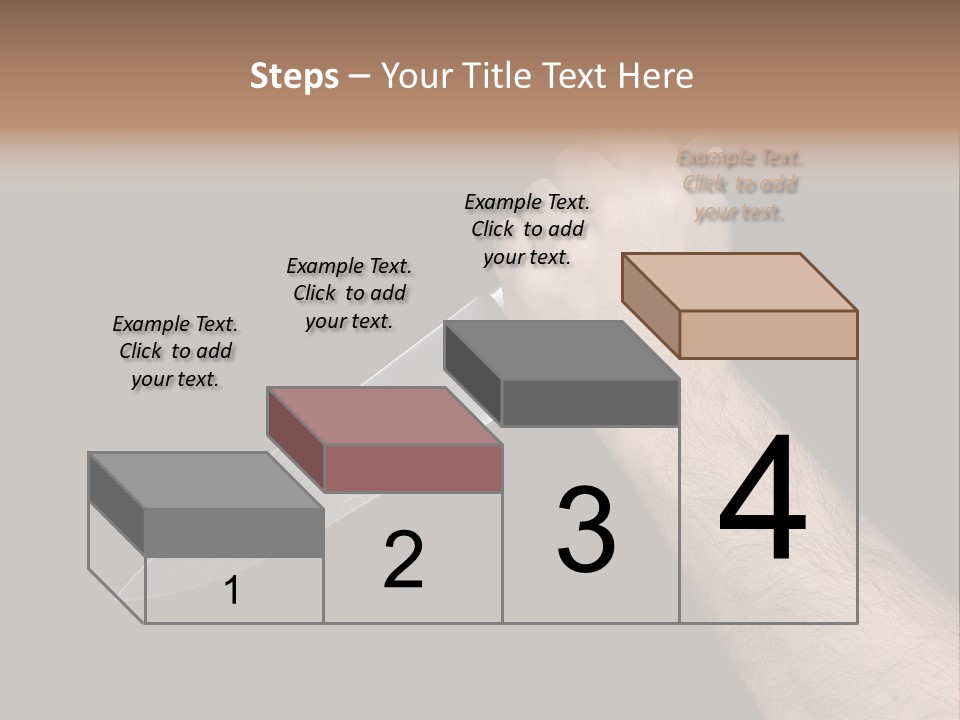 Steps – Your Title Text Here

Example Text. Click to add your text.

Example Text. Click to add your text.

Example Text. Click to add your text.

Example Text. Click to add your text.

1

2

3

4